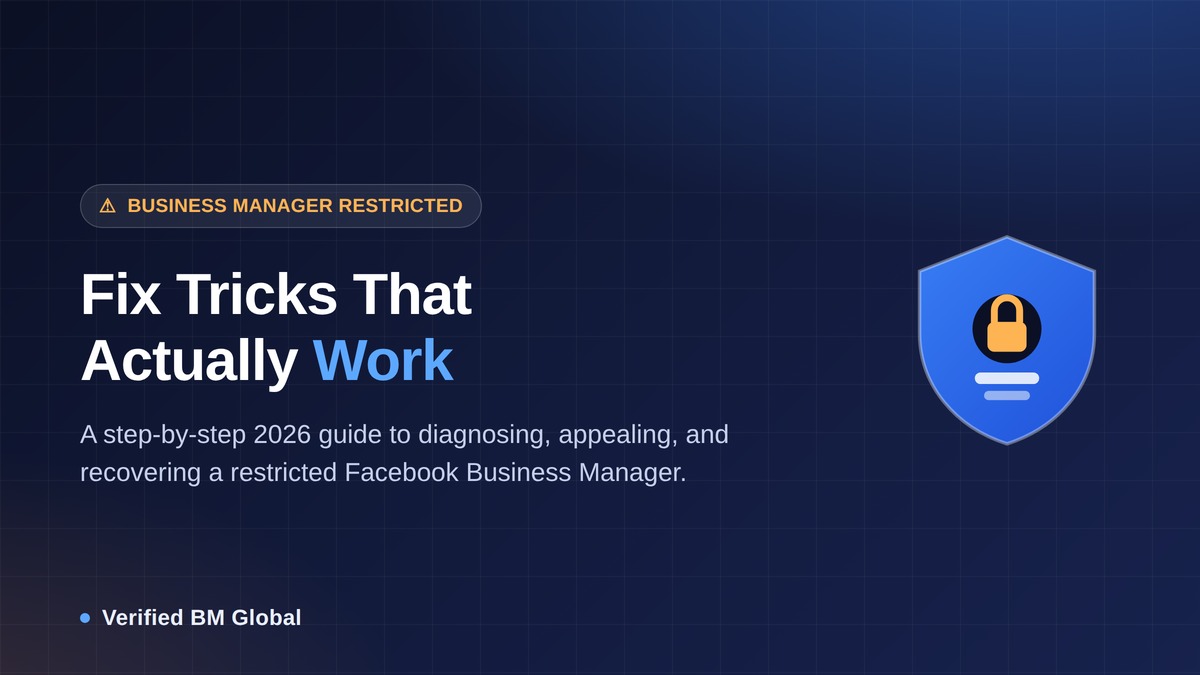 ⚠ BUSINESS MANAGER RESTRICTED

Fix Tricks That Actually Work

A step-by-step 2026 guide to diagnosing, appealing, and recovering a restricted Facebook Business Manager.

Verified BM Global